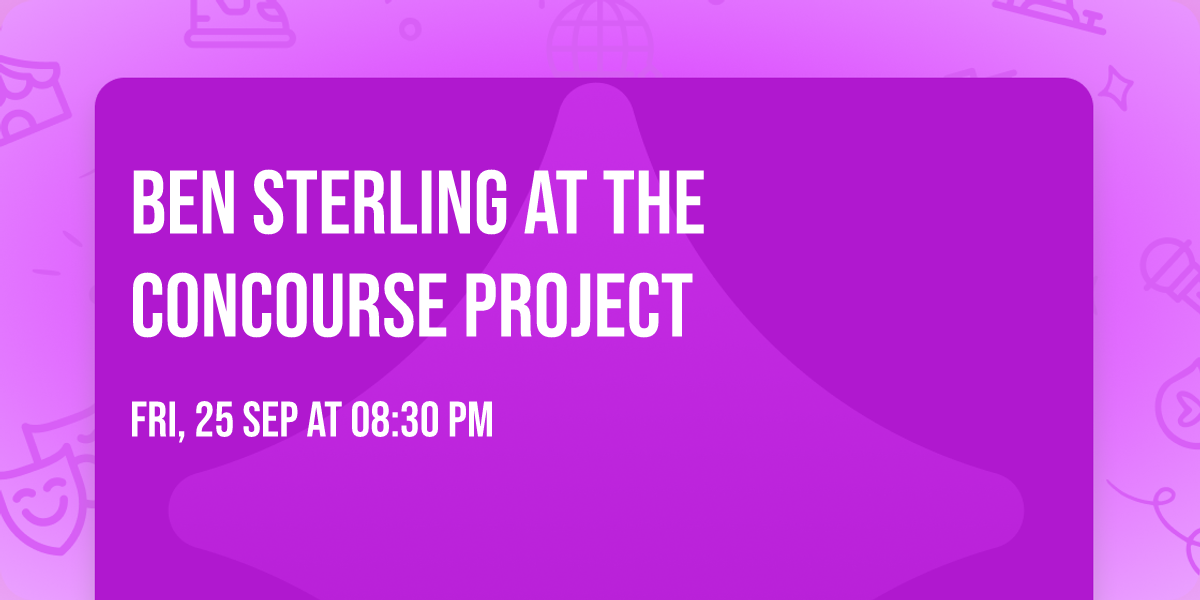 BEN STERLING AT THE CONCOURSE PROJECT

FRI, 25 SEP AT 08:30 PM